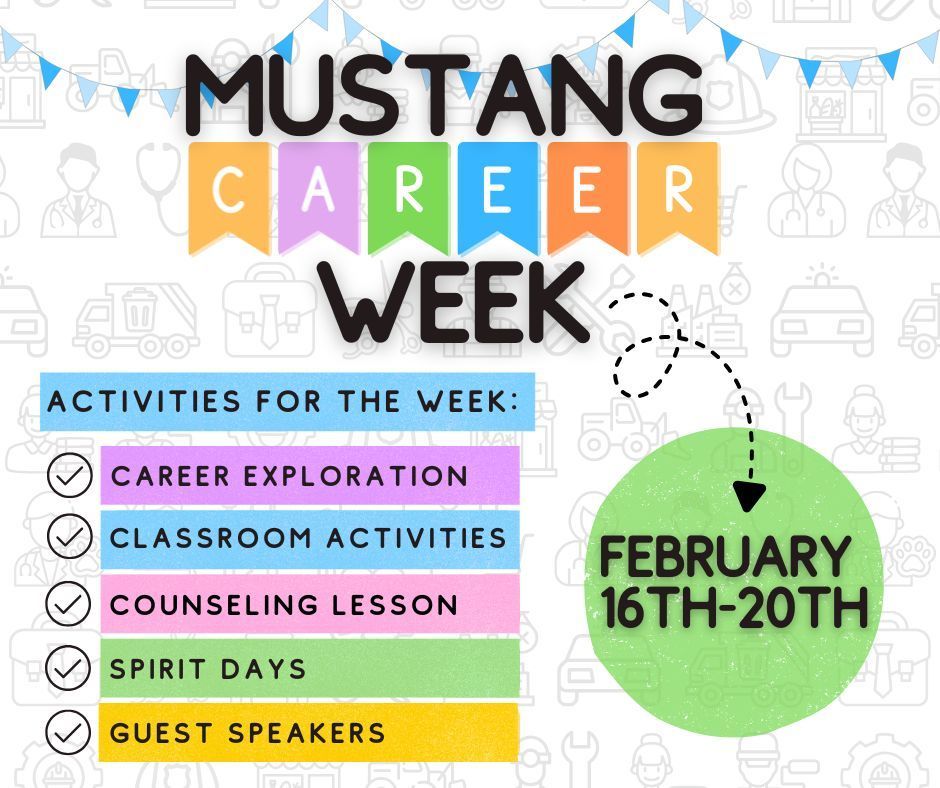 MUSTANG
CAREER
WEEK

ACTIVITIES FOR THE WEEK:

CAREER EXPLORATION
CLASSROOM ACTIVITIES
COUNSELING LESSON
SPIRIT DAYS
GUEST SPEAKERS

FEBRUARY 16TH-20TH